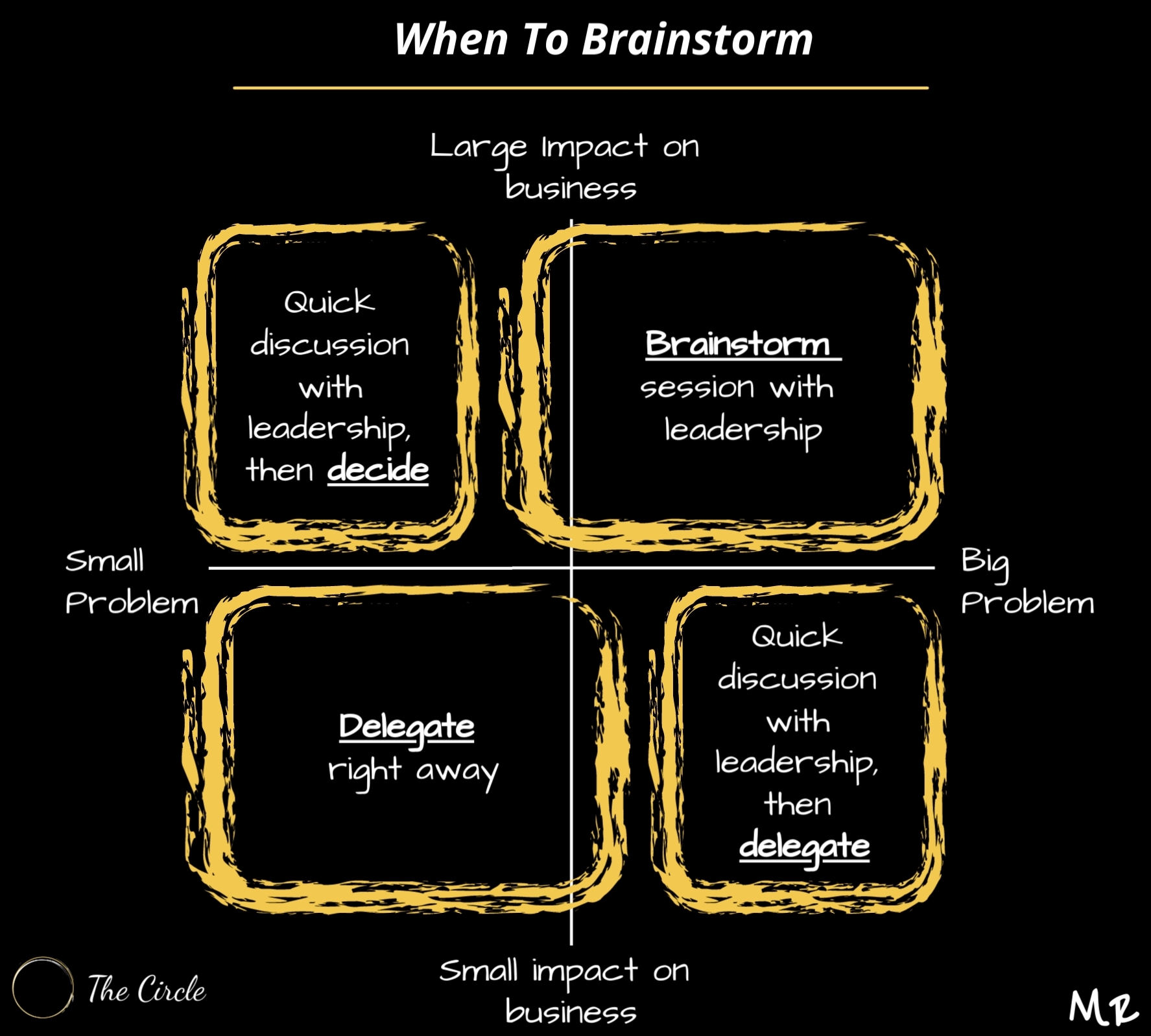 When To Brainstorm

Large Impact on business

Quick discussion with leadership, then decide

Brainstorm session with leadership

Small Problem

Big Problem

Delegate right away

Quick discussion with leadership, then delegate

Small impact on business

The Circle

MR